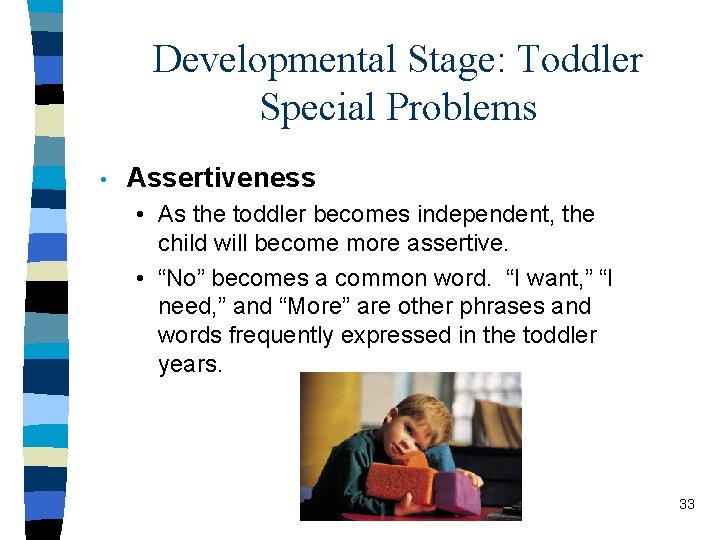 Developmental Stage: Toddler Special Problems

• Assertiveness

• As the toddler becomes independent, the child will become more assertive.

• “No” becomes a common word. “I want,” “I need,” and “More” are other phrases and words frequently expressed in the toddler years.

33